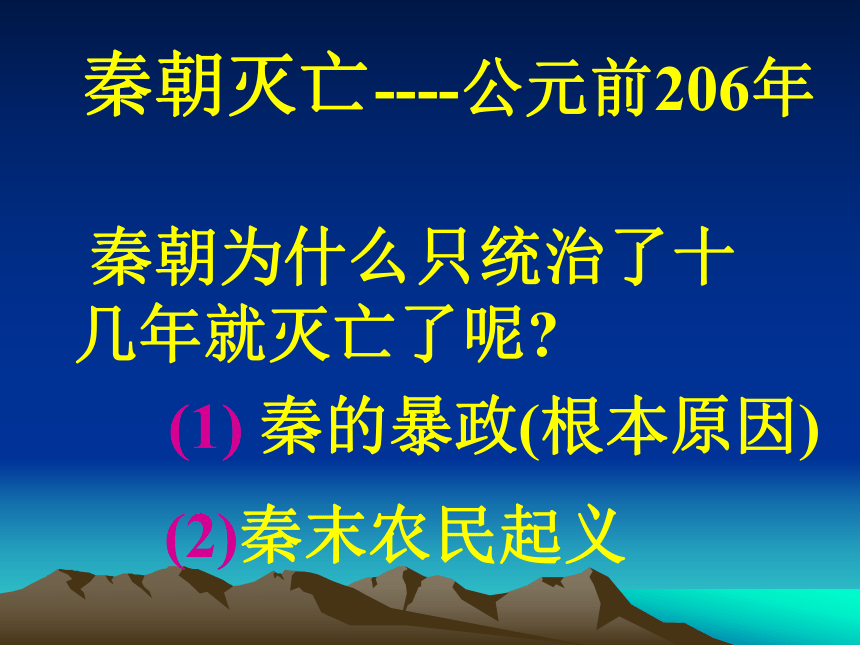 秦朝灭亡----公元前206年

秦朝为什么只统治了十几年就灭亡了呢?

(1) 秦的暴政(根本原因)

(2)秦末农民起义